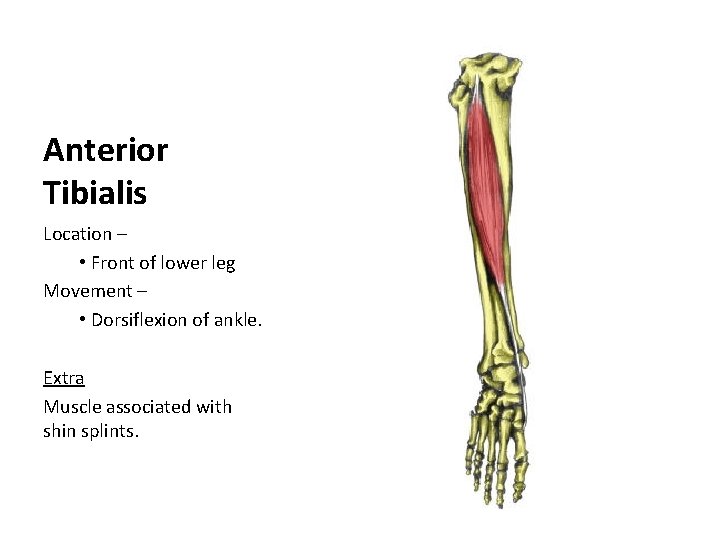 Anterior Tibialis

Location –

• Front of lower leg

Movement –

• Dorsiflexion of ankle.

Extra

Muscle associated with shin splints.